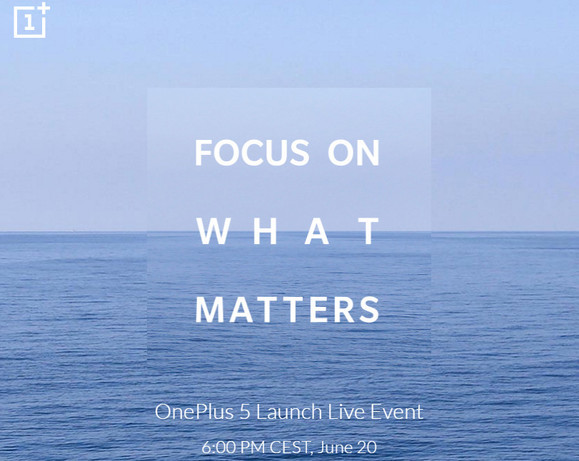 1+

FOCUS ON
WHAT
MATTERS

OnePlus 5 Launch Live Event
6:00 PM CEST, June 20